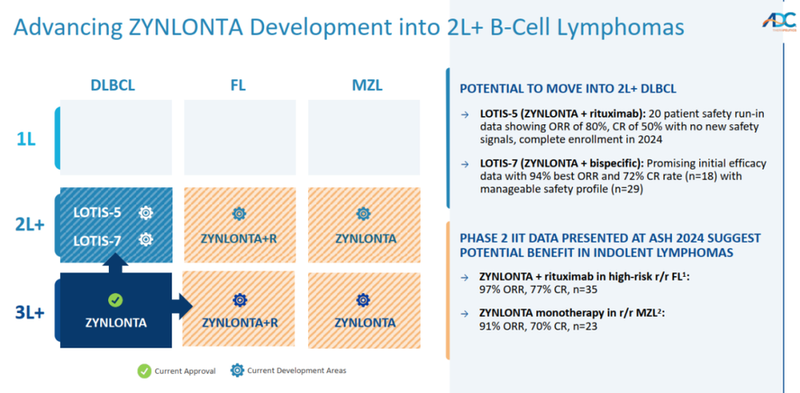 Advancing ZYNLONTA Development into 2L+ B-Cell Lymphomas

ADC

|  | DLBCL | FL | MZL |
|---|---|---|---|
| 1L |  |  |  |
| 2L+ | LOTIS-5 LOTIS-7 | ZYNLONTA+R | ZYNLONTA |
| 3L+ | ZYNLONTA | ZYNLONTA+R | ZYNLONTA |

Current Approval Current Development Areas

POTENTIAL TO MOVE INTO 2L+ DLBCL

→ LOTIS-5 (ZYNLONTA + rituximab): 20 patient safety run-in data showing ORR of 80%, CR of 50% with no new safety signals, complete enrollment in 2024

→ LOTIS-7 (ZYNLONTA + bispecific): Promising initial efficacy data with 94% best ORR and 72% CR rate (n=18) with manageable safety profile (n=29)

PHASE 2 IIT DATA PRESENTED AT ASH 2024 SUGGEST POTENTIAL BENEFIT IN INDOLENT LYMPHOMAS

→ ZYNLONTA + rituximab in high-risk r/r FL$^1$: 97% ORR, 77% CR, n=35

→ ZYNLONTA monotherapy in r/r MZL$^2$: 91% ORR, 70% CR, n=23